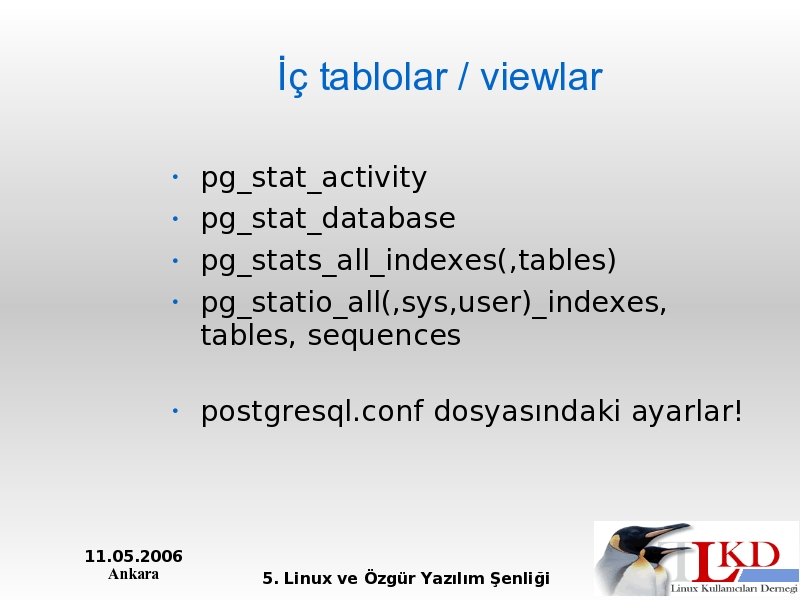 İç tablolar / viewlar

• pg_stat_activity
• pg_stat_database
• pg_stats_all_indexes(,tables)
• pg_statio_all(,sys,user)_indexes, tables, sequences

• postgresql.conf dosyasındaki ayarlar!

11.05.2006
Ankara

5. Linux ve Özgür Yazılım Şenliği

LKD
Linux Kullanıcıları Derneği